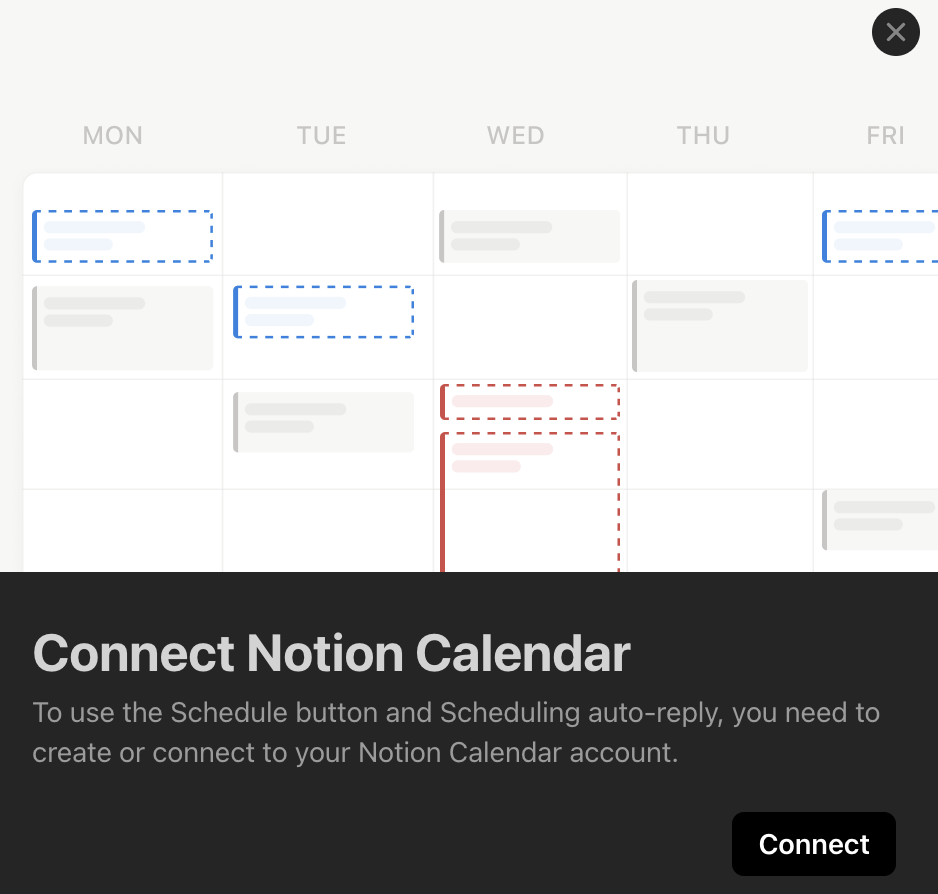 MON TUE WED THU FRI

Connect Notion Calendar

To use the Schedule button and Scheduling auto-reply, you need to create or connect to your Notion Calendar account.

Connect